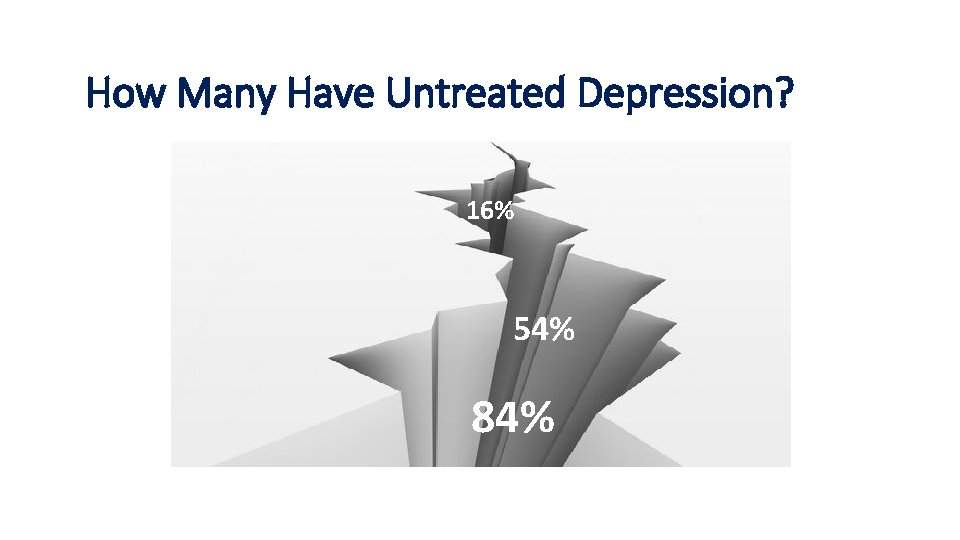 How Many Have Untreated Depression?

16%

54%

84%